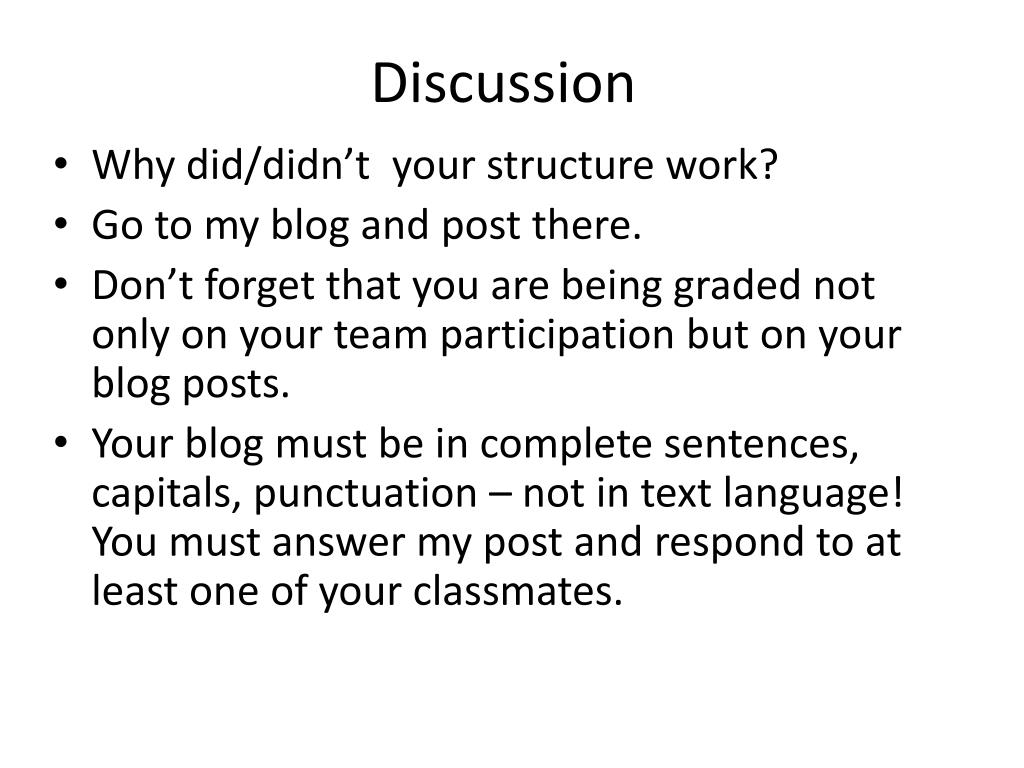 Discussion

• Why did/didn’t your structure work?
• Go to my blog and post there.
• Don’t forget that you are being graded not only on your team participation but on your blog posts.
• Your blog must be in complete sentences, capitals, punctuation – not in text language! You must answer my post and respond to at least one of your classmates.